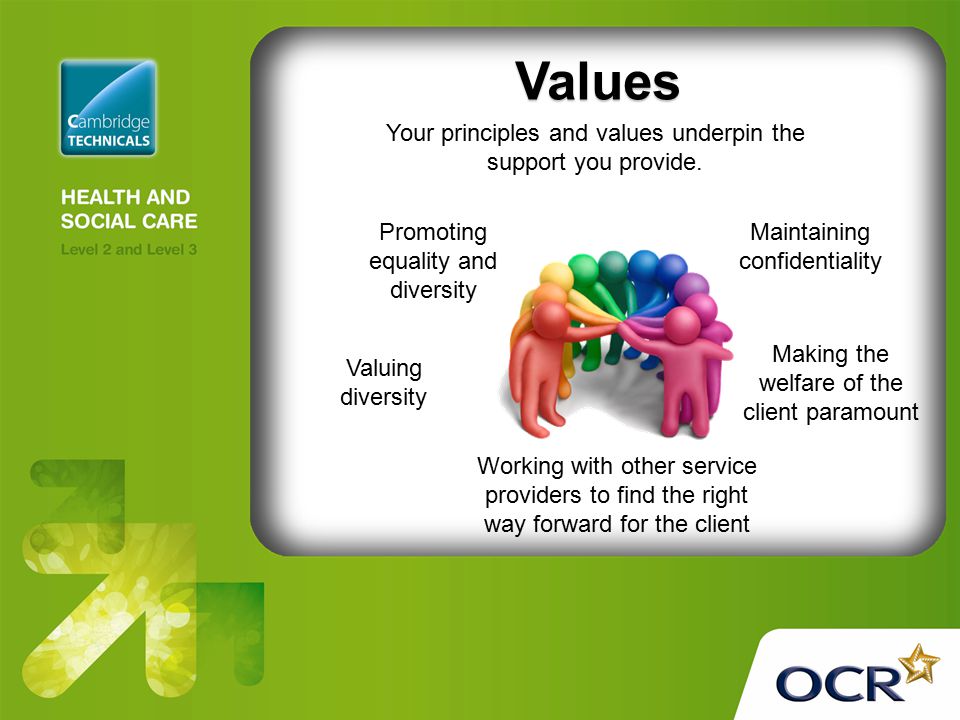 Cambridge TECHNICALS

HEALTH AND SOCIAL CARE

Level 2 and Level 3

Values

Your principles and values underpin the support you provide.

Promoting equality and diversity

Maintaining confidentiality

Valuing diversity

Making the welfare of the client paramount

Working with other service providers to find the right way forward for the client

OCR